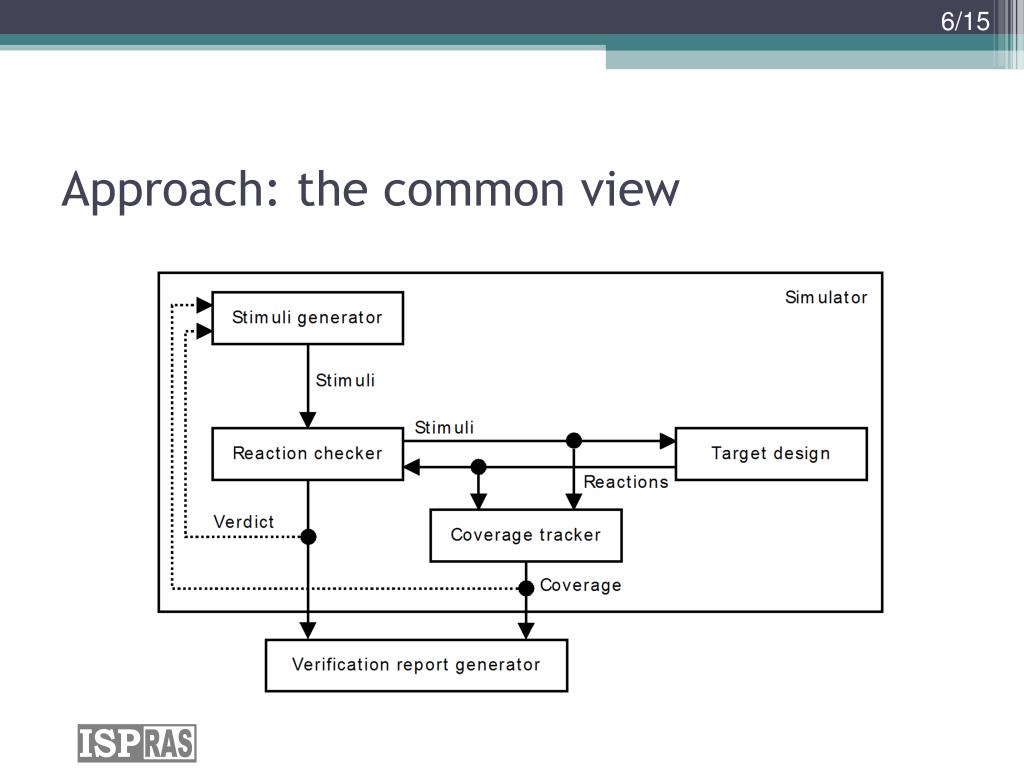 6/15

Approach: the common view

Simulator

Stimuli generator

Stimuli

Reaction checker

Stimuli

Target design

Reactions

Verdict

Coverage tracker

Coverage

Verification report generator

ISPRAS